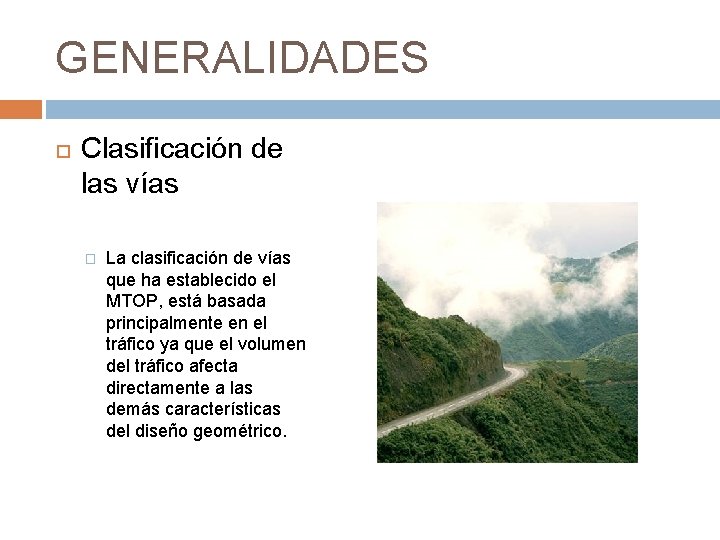 GENERALIDADES

Clasificación de las vías

La clasificación de vías que ha establecido el MTOP, está basada principalmente en el tráfico ya que el volumen del tráfico afecta directamente a las demás características del diseño geométrico.